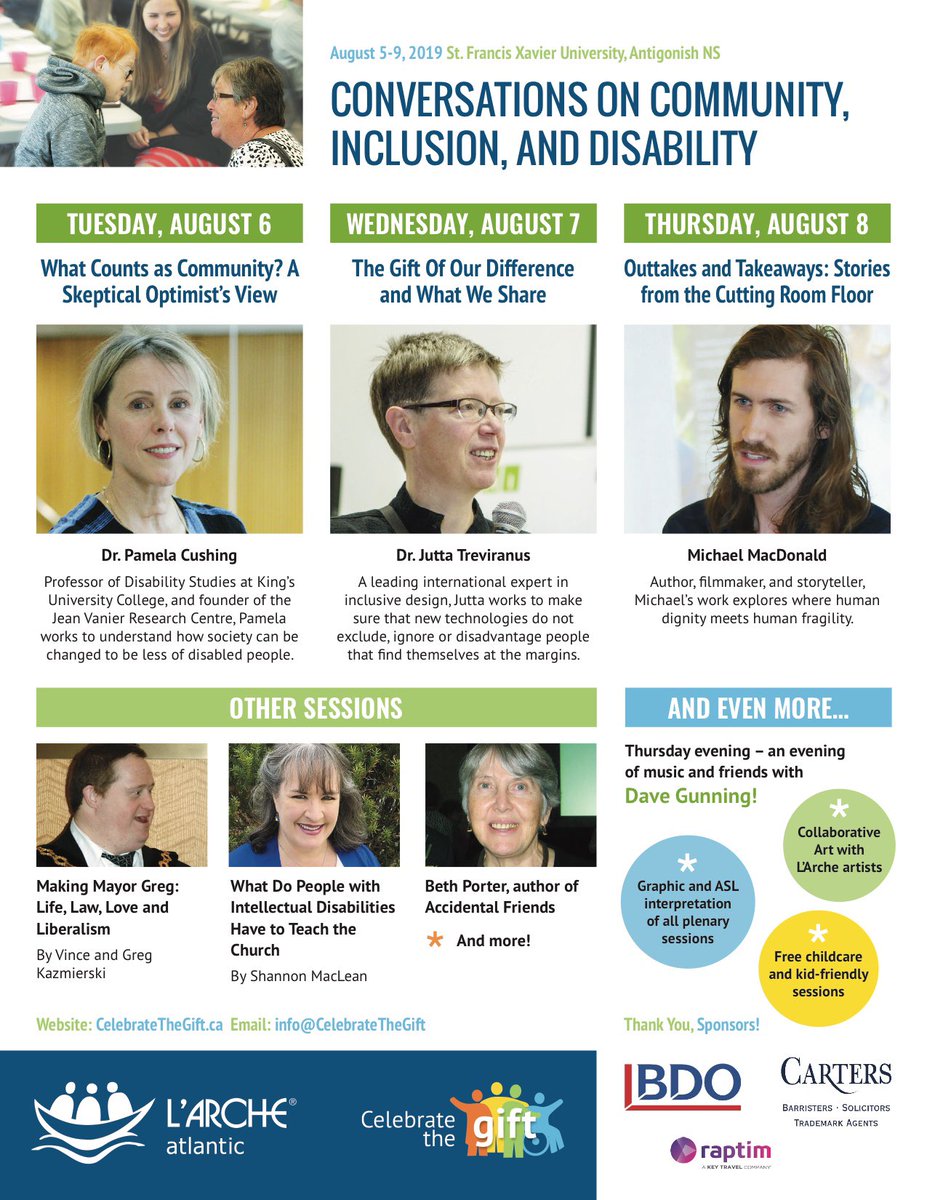 August 5-9, 2019 St. Francis Xavier University, Antigonish NS

CONVERSATIONS ON COMMUNITY, INCLUSION, AND DISABILITY

TUESDAY, AUGUST 6

What Counts as Community? A Skeptical Optimist's View

Dr. Pamela Cushing

Professor of Disability Studies at King's University College, and founder of the Jean Vanier Research Centre, Pamela works to understand how society can be changed to be less of disabled people.

WEDNESDAY, AUGUST 7

The Gift Of Our Difference and What We Share

Dr. Jutta Treviranus

A leading international expert in inclusive design, Jutta works to make sure that new technologies do not exclude, ignore or disadvantage people that find themselves at the margins.

THURSDAY, AUGUST 8

Outtakes and Takeaways: Stories from the Cutting Room Floor

Michael MacDonald

Author, filmmaker, and storyteller, Michael's work explores where human dignity meets human fragility.

OTHER SESSIONS

Making Mayor Greg: Life, Law, Love and Liberalism

By Vince and Greg Kazmierski

What Do People with Intellectual Disabilities Have to Teach the Church

By Shannon MacLean

Beth Porter, author of Accidental Friends

* And more!

AND EVEN MORE...

Thursday evening – an evening of music and friends with Dave Gunning!

* Collaborative Art with L'Arche artists

* Graphic and ASL interpretation of all plenary sessions

* Free childcare and kid-friendly sessions

Website: CelebrateTheGift.ca Email: info@CelebrateTheGift

Thank You, Sponsors!

L'ARCHE® atlantic

Celebrate the gift

BDO

CARTERS
BARRISTERS · SOLICITORS
TRADEMARK AGENTS

raptim
A KEY TRAVEL COMPANY